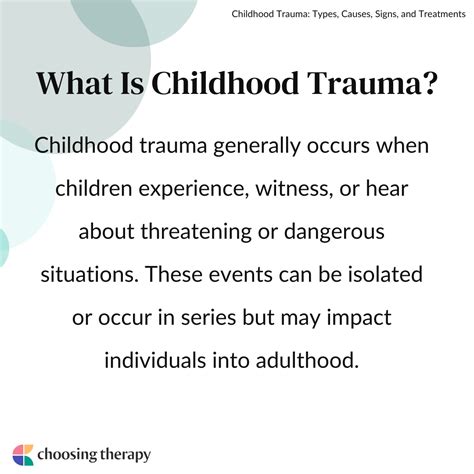 Childhood Trauma: Types, Causes, Signs, and Treatments

What Is Childhood Trauma?

Childhood trauma generally occurs when children experience, witness, or hear about threatening or dangerous situations. These events can be isolated or occur in series but may impact individuals into adulthood.

choosing therapy